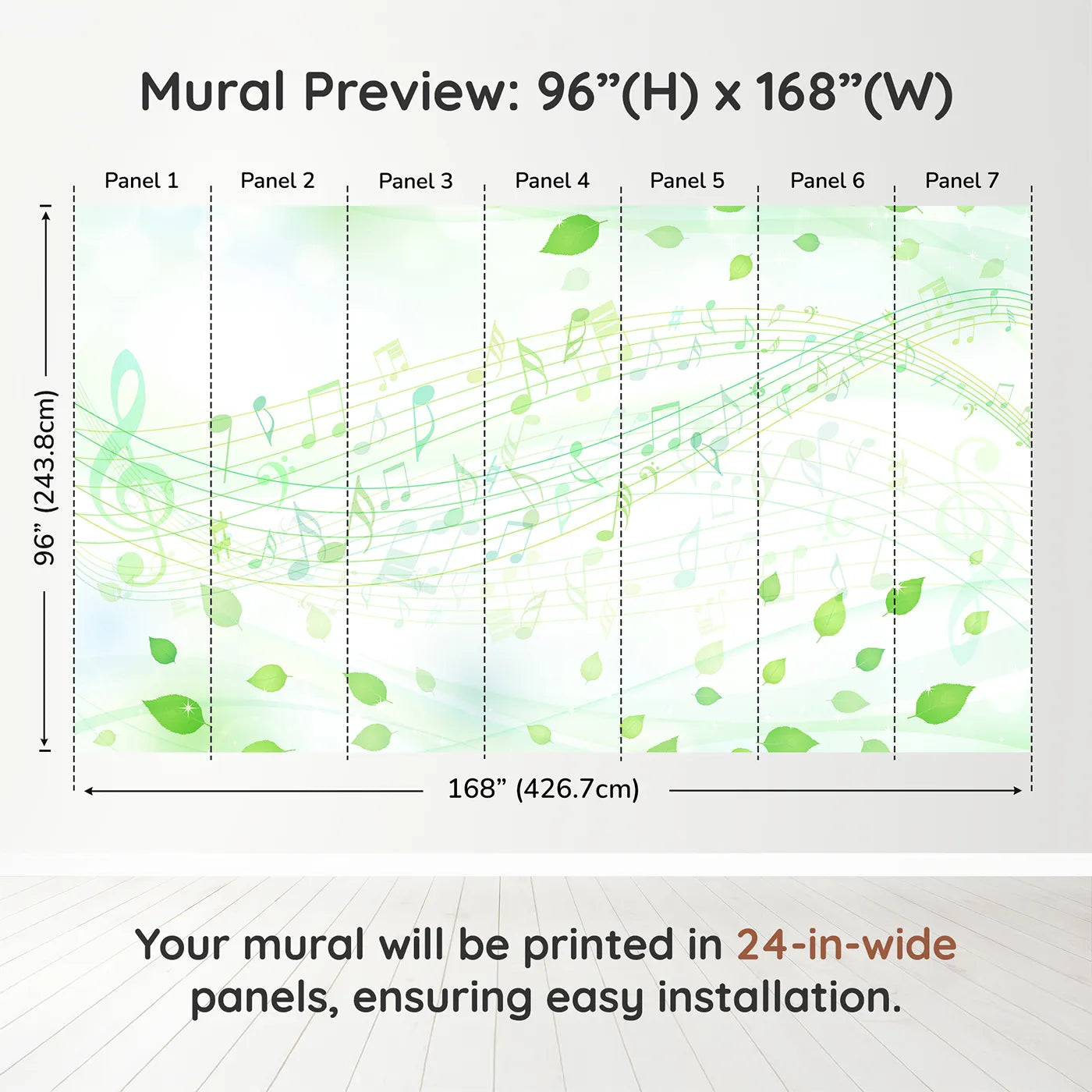 Mural Preview: 96”(H) x 168”(W)

Panel 1 Panel 2 Panel 3 Panel 4 Panel 5 Panel 6 Panel 7

96” (243.8cm)

168” (426.7cm)

Your mural will be printed in 24-in-wide panels, ensuring easy installation.